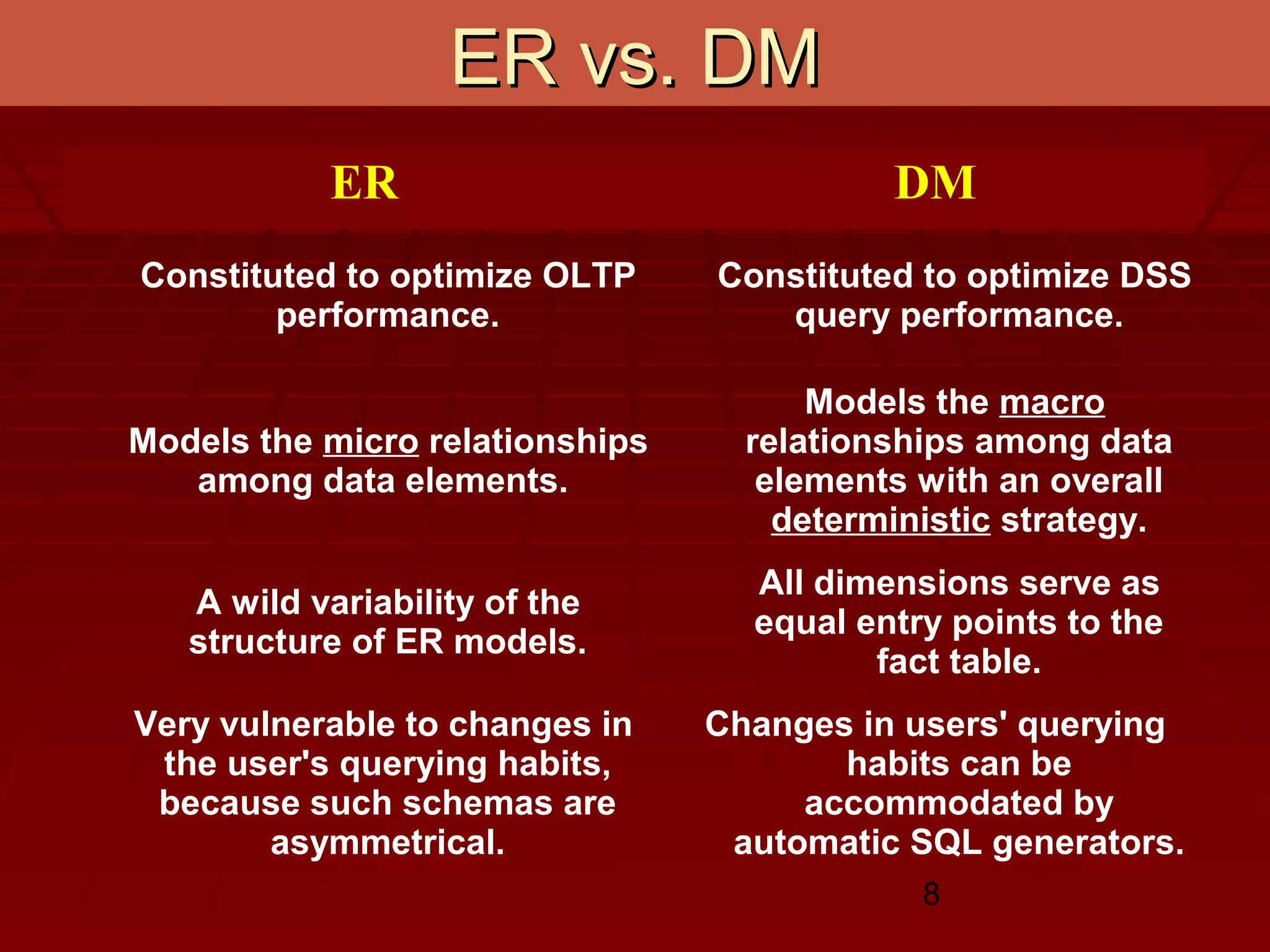 ER vs. DM

| ER | DM |
|---|---|
| Constituted to optimize OLTP performance. | Constituted to optimize DSS query performance. |
| Models the micro relationships among data elements. | Models the macro relationships among data elements with an overall deterministic strategy. |
| A wild variability of the structure of ER models. | All dimensions serve as equal entry points to the fact table. |
| Very vulnerable to changes in the user's querying habits, because such schemas are asymmetrical. | Changes in users' querying habits can be accommodated by automatic SQL generators. |

8